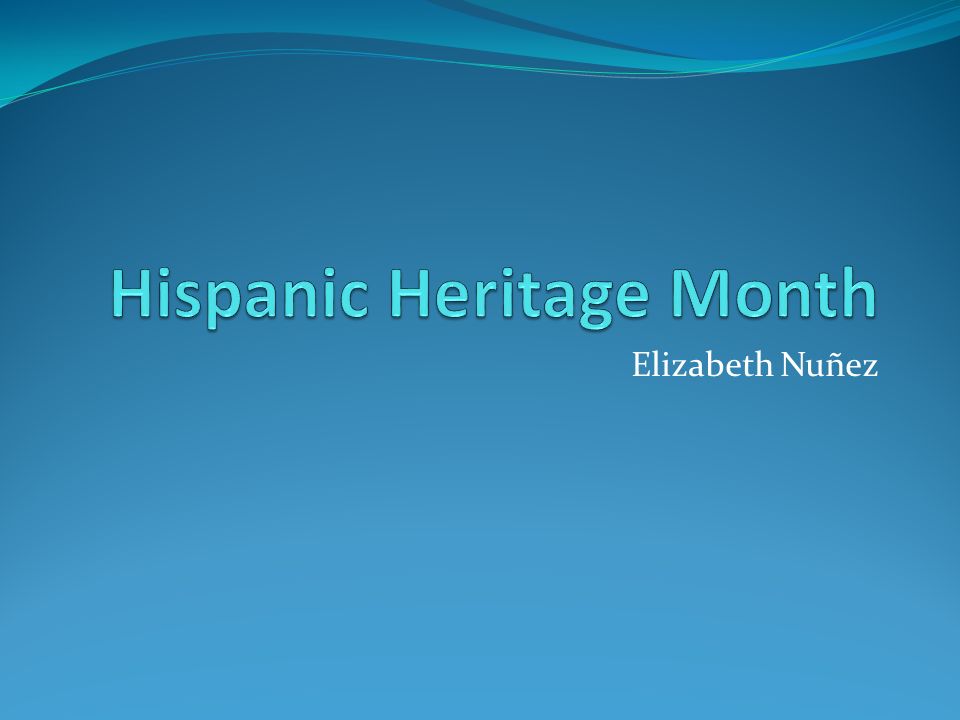 Hispanic Heritage Month

Elizabeth Nuñez